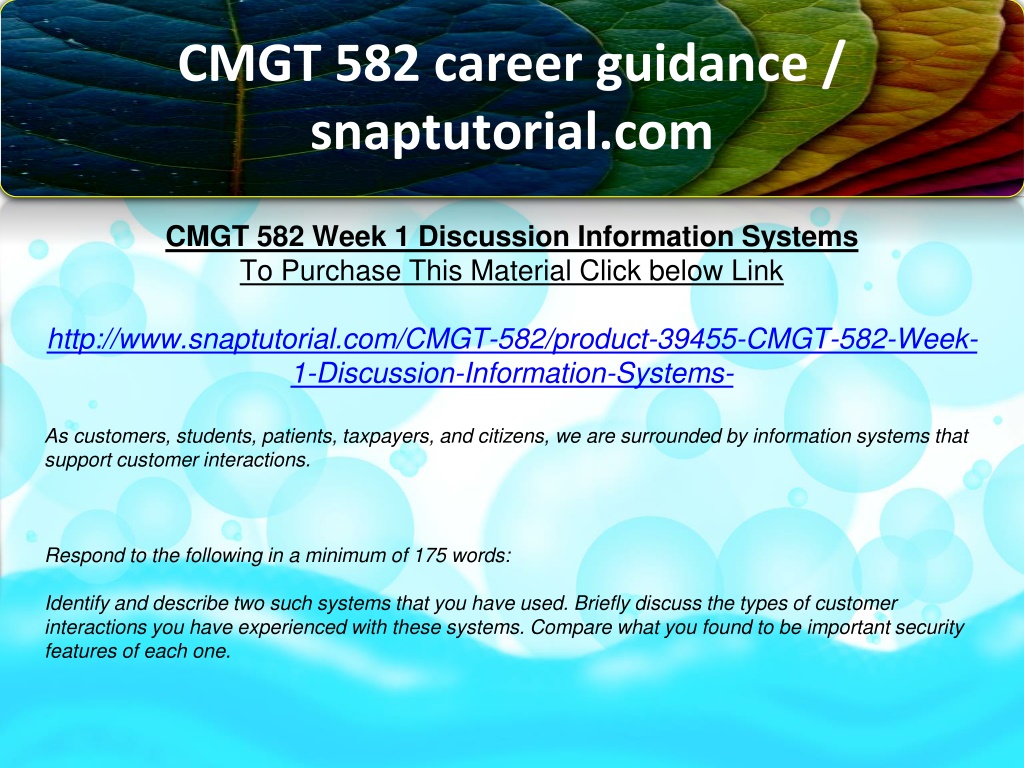 CMGT 582 career guidance / snaptutorial.com

CMGT 582 Week 1 Discussion Information Systems
To Purchase This Material Click below Link

http://www.snaptutorial.com/CMGT-582/product-39455-CMGT-582-Week-1-Discussion-Information-Systems-

As customers, students, patients, taxpayers, and citizens, we are surrounded by information systems that support customer interactions.

Respond to the following in a minimum of 175 words:

Identify and describe two such systems that you have used. Briefly discuss the types of customer interactions you have experienced with these systems. Compare what you found to be important security features of each one.